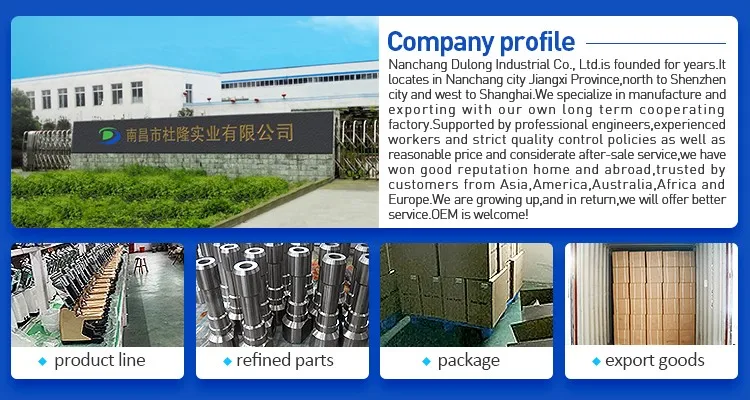 南昌市杜隆实业有限公司

Company profile

Nanchang Dulong Industrial Co., Ltd.is founded for years.It locates in Nanchang city Jiangxi Province,north to Shenzhen city and west to Shanghai.We specialize in manufacture and exporting with our own long term cooperating factory.Supported by professional engineers,experienced workers and strict quality control policies as well as reasonable price and considerate after-sale service,we have won good reputation home and abroad,trusted by customers from Asia,America,Australia,Africa and Europe.We are growing up,and in return,we will offer better service.OEM is welcome!

product line

refined parts

package

export goods